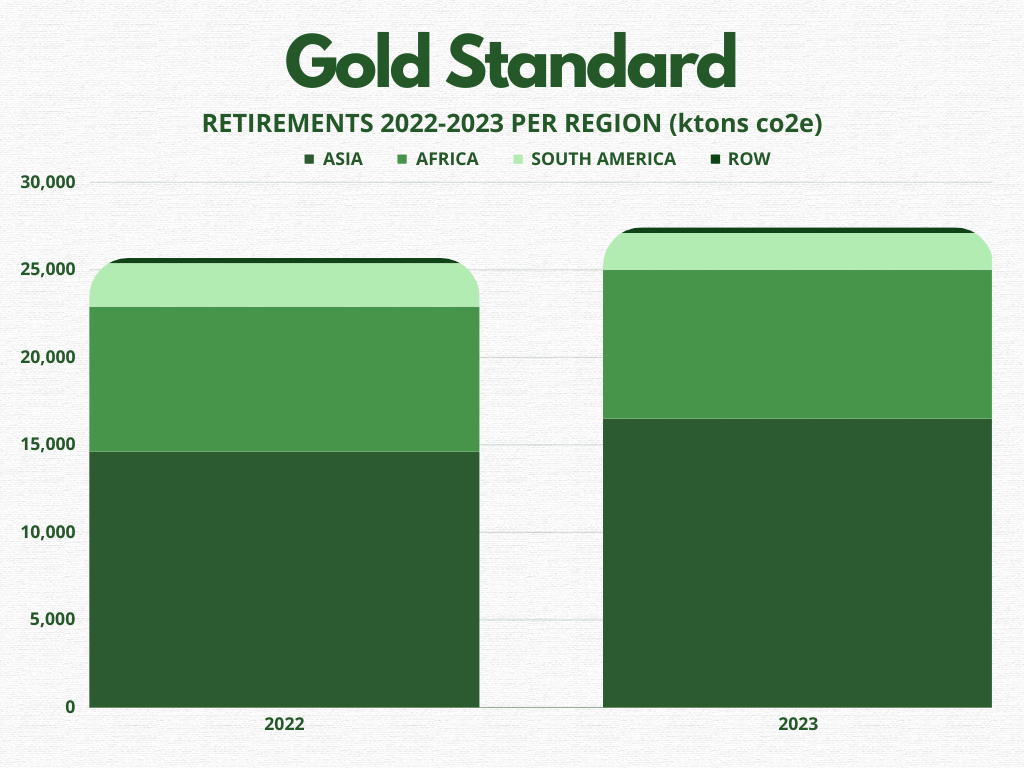 Gold Standard

RETIREMENTS 2022-2023 PER REGION (ktons co2e)

ASIA AFRICA SOUTH AMERICA ROW

30,000
25,000
20,000
15,000
10,000
5,000
0

2022
2023